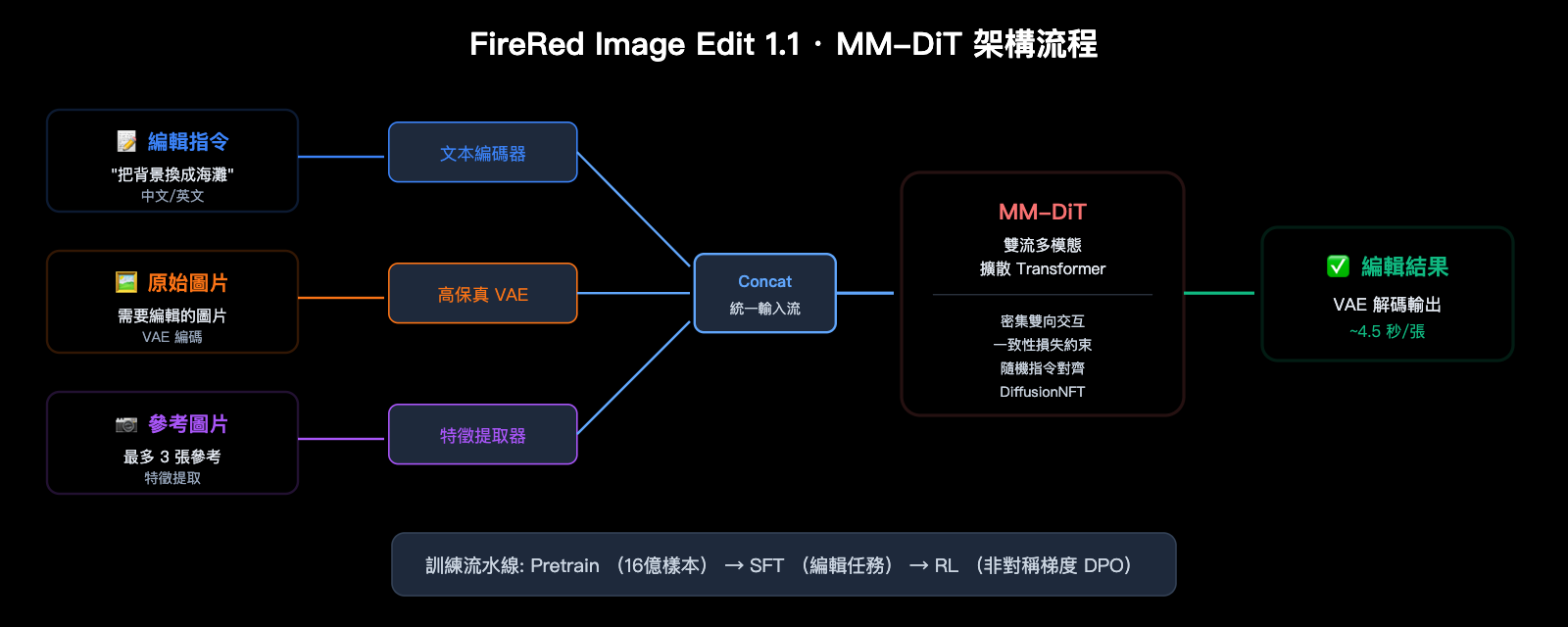 FireRed Image Edit 1.1 · MM-DiT 架構流程

📝 編輯指令
"把背景換成海灘"
中文/英文

🖼️ 原始圖片
需要編輯的圖片
VAE 編碼

📷 參考圖片
最多 3 張參考
特徵提取

文本編碼器

高保真 VAE

特徵提取器

Concat
統一輸入流

MM-DiT
雙流多模態
擴散 Transformer

密集雙向交互
一致性損失約束
隨機指令對齊
DiffusionNFT

✅ 編輯結果
VAE 解碼輸出
~4.5 秒/張

訓練流水線: Pretrain （16億樣本） → SFT （編輯任務） → RL （非對稱梯度 DPO）